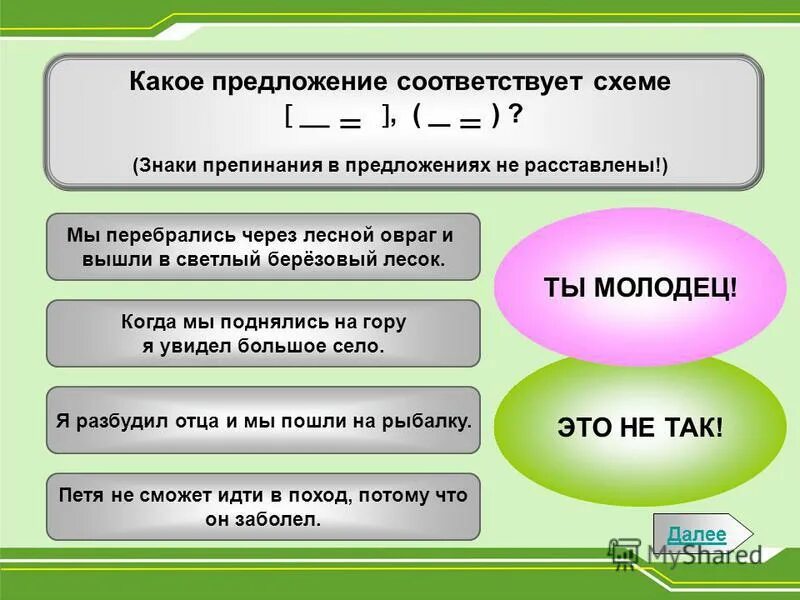 Какое предложение соответствует схеме
[ — = ], ( — = ) ?

(Знаки препинания в предложениях не расставлены!)

Мы перебрались через лесной овраг и вышли в светлый берёзовый лесок.

Когда мы поднялись на гору я увидел большое село.

Я разбудил отца и мы пошли на рыбалку.

Петя не сможет идти в поход, потому что он заболел.

ТЫ МОЛОДЕЦ!

ЭТО НЕ ТАК!

Далее

MyShared